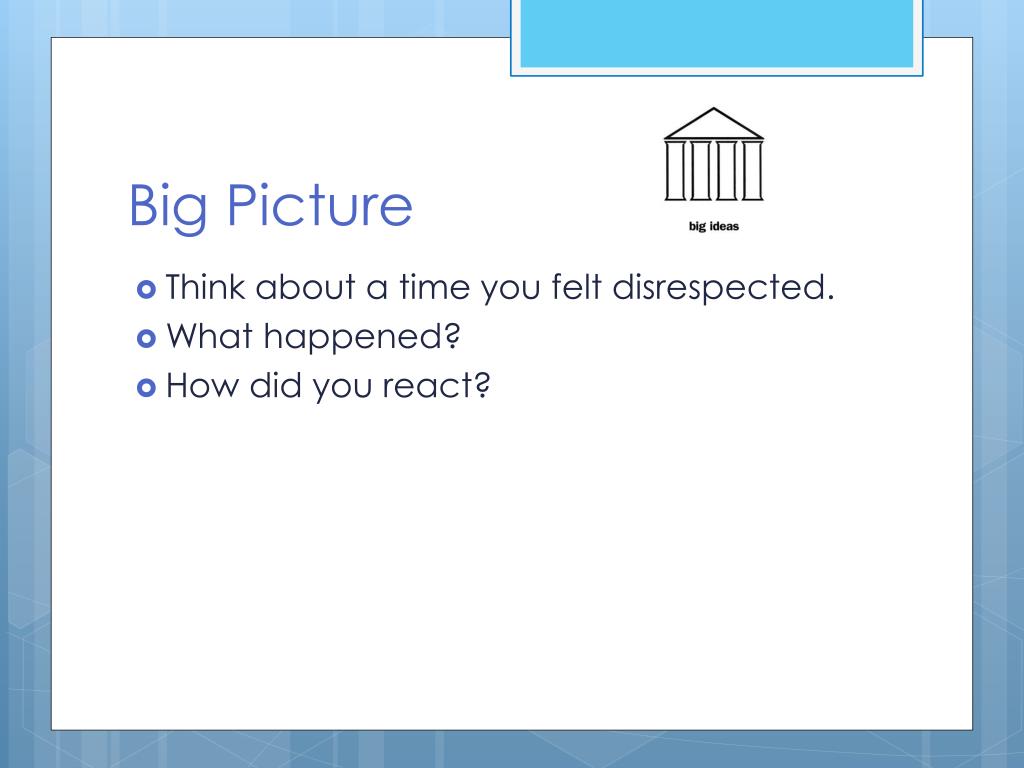 Big Picture

big ideas

Think about a time you felt disrespected.
What happened?
How did you react?